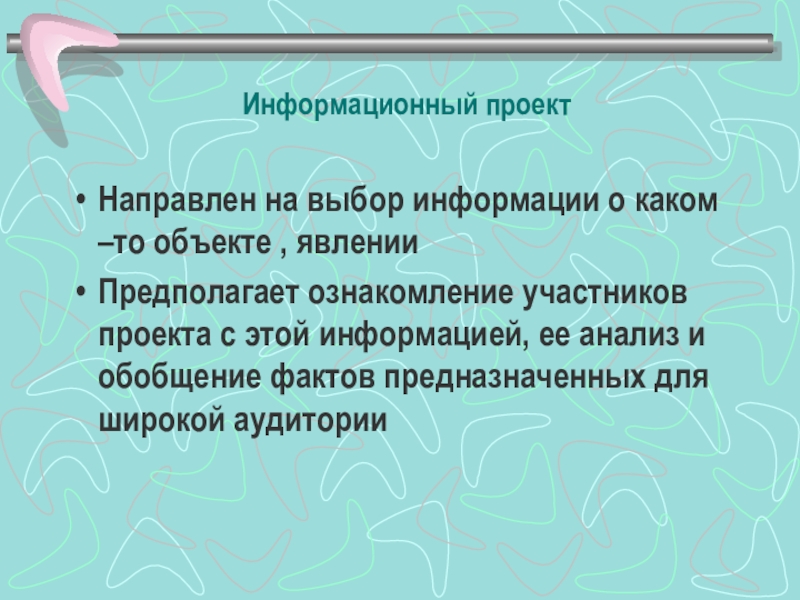 Информационный проект

• Направлен на выбор информации о каком –то объекте , явлении
• Предполагает ознакомление участников проекта с этой информацией, ее анализ и обобщение фактов предназначенных для широкой аудитории